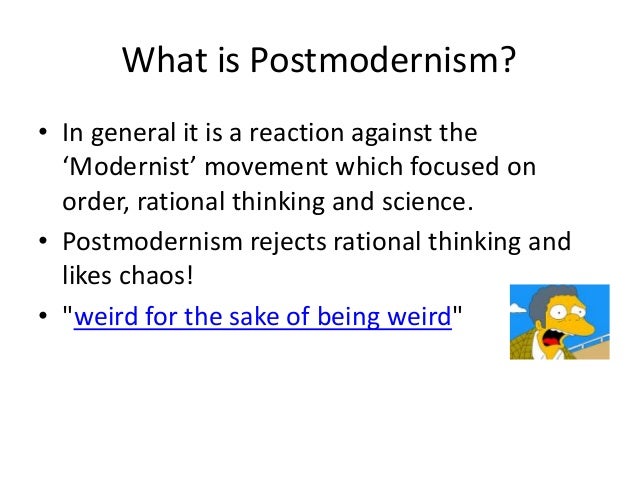 What is Postmodernism?

• In general it is a reaction against the ‘Modernist’ movement which focused on order, rational thinking and science.
• Postmodernism rejects rational thinking and likes chaos!
• "weird for the sake of being weird"